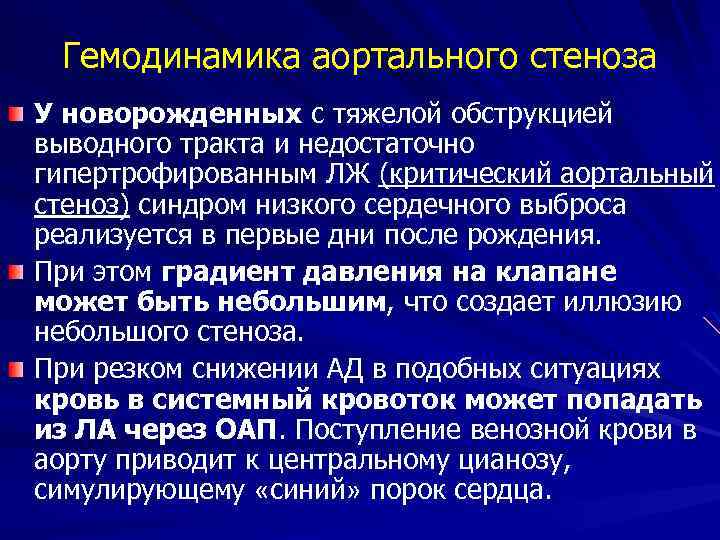 Гемодинамика аортального стеноза

У новорожденных с тяжелой обструкцией выводного тракта и недостаточно гипертрофированным ЛЖ (критический аортальный стеноз) синдром низкого сердечного выброса реализуется в первые дни после рождения.

При этом градиент давления на клапане может быть небольшим, что создает иллюзию небольшого стеноза.

При резком снижении АД в подобных ситуациях кровь в системный кровоток может попадать из ЛА через ОАП. Поступление венозной крови в аорту приводит к центральному цианозу, симулирующему «синий» порок сердца.